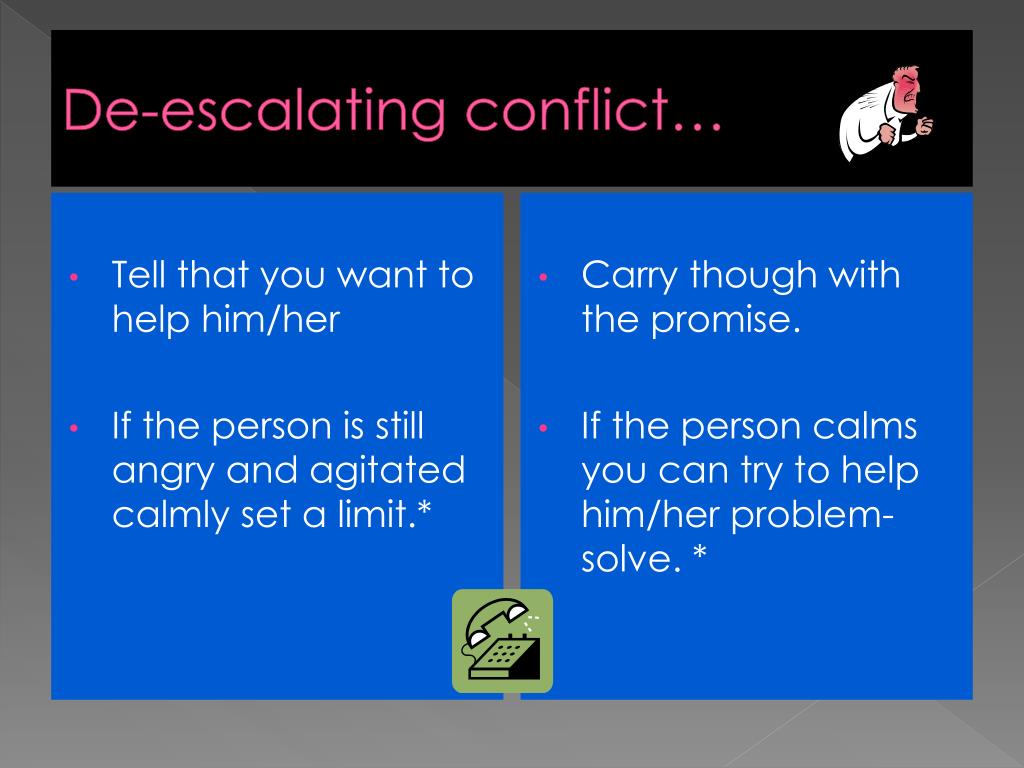 De-escalating conflict…

• Tell that you want to help him/her

• If the person is still angry and agitated calmly set a limit.*

• Carry though with the promise.

• If the person calms you can try to help him/her problem-solve. *